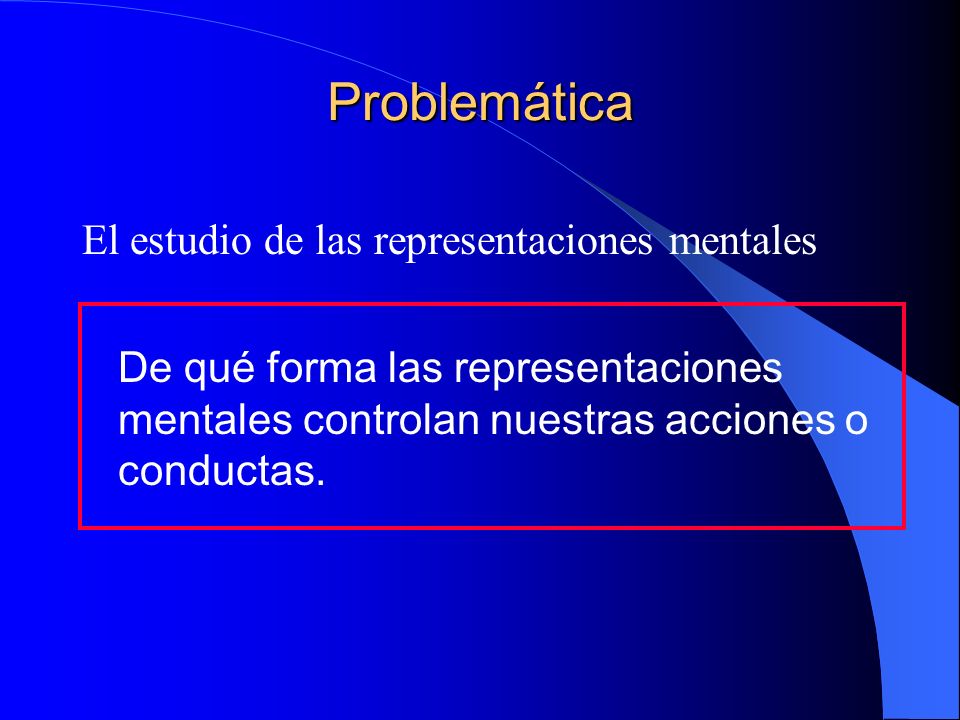 Problemática

El estudio de las representaciones mentales

De qué forma las representaciones mentales controlan nuestras acciones o conductas.